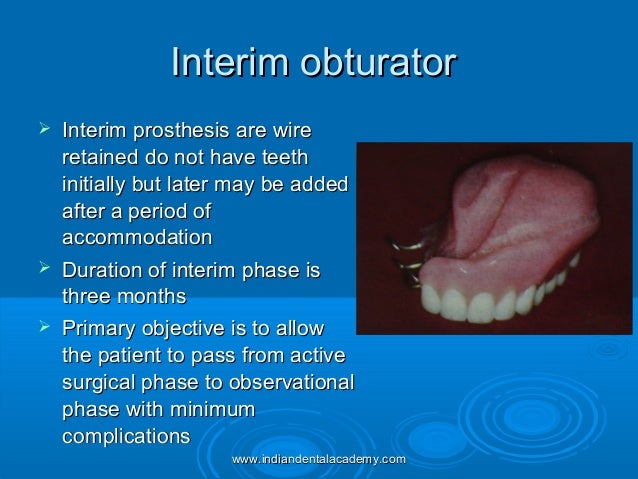 Interim obturator

➢ Interim prosthesis are wire retained do not have teeth initially but later may be added after a period of accommodation

➢ Duration of interim phase is three months

➢ Primary objective is to allow the patient to pass from active surgical phase to observational phase with minimum complications

www.indiandentalacademy.com